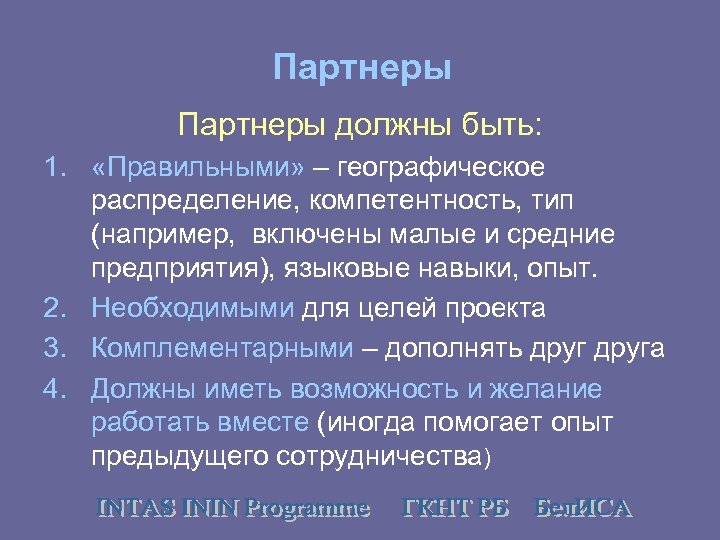 Партнеры

Партнеры должны быть:

1. «Правильными» – географическое распределение, компетентность, тип (например, включены малые и средние предприятия), языковые навыки, опыт.
2. Необходимыми для целей проекта
3. Комплементарными – дополнять друг друга
4. Должны иметь возможность и желание работать вместе (иногда помогает опыт предыдущего сотрудничества)

INTAS ININ Programme ГКНТ РБ БелИСА